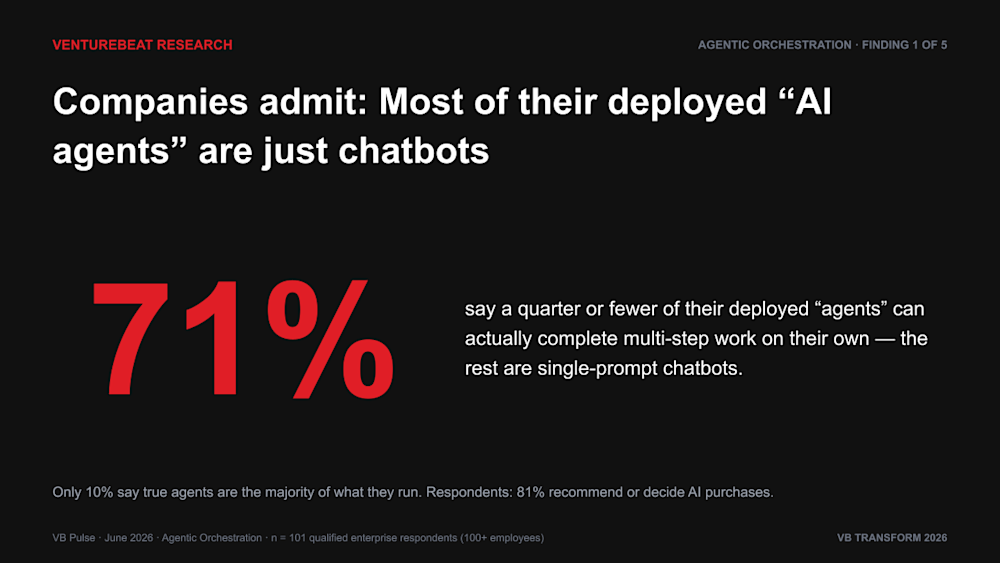 VENTUREBEAT RESEARCH

AGENTIC ORCHESTRATION · FINDING 1 OF 5

Companies admit: Most of their deployed “AI agents” are just chatbots

71%

say a quarter or fewer of their deployed “agents” can actually complete multi-step work on their own — the rest are single-prompt chatbots.

Only 10% say true agents are the majority of what they run. Respondents: 81% recommend or decide AI purchases.

VB Pulse · June 2026 · Agentic Orchestration · n = 101 qualified enterprise respondents (100+ employees)

VB TRANSFORM 2026